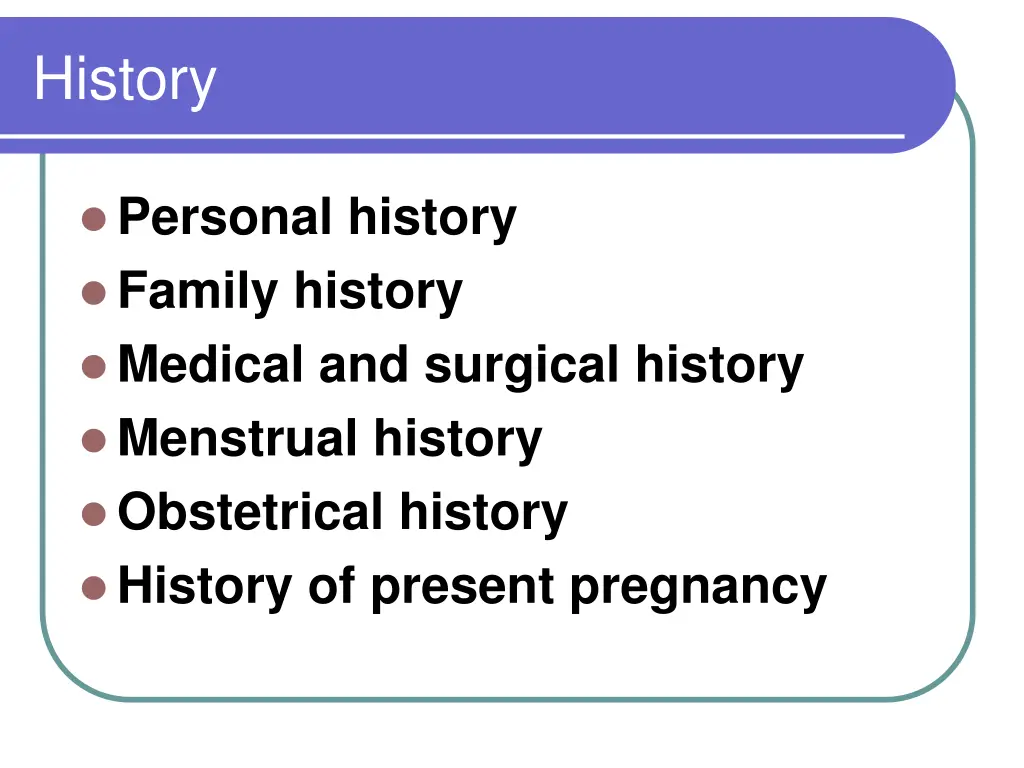 History

- Personal history
- Family history
- Medical and surgical history
- Menstrual history
- Obstetrical history
- History of present pregnancy